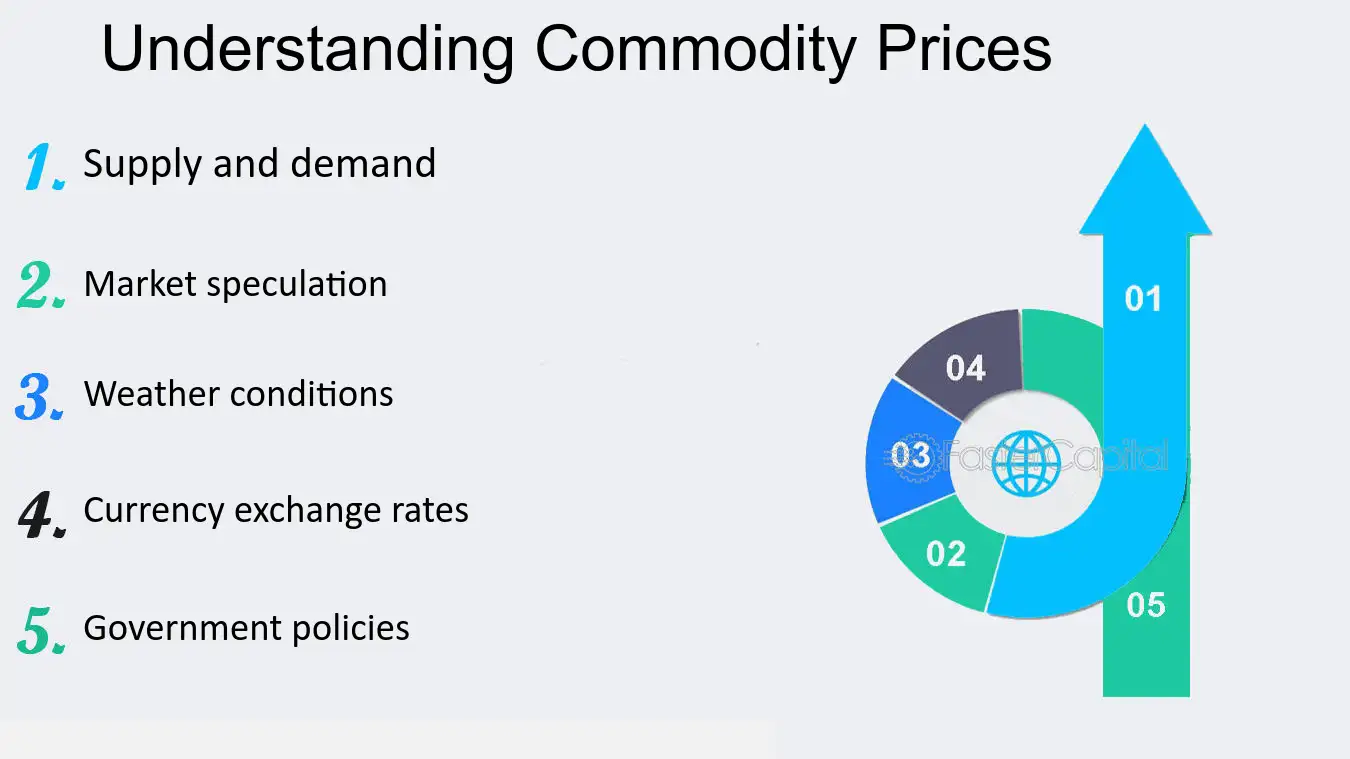 Understanding Commodity Prices

1. Supply and demand

2. Market speculation

3. Weather conditions

4. Currency exchange rates

5. Government policies

01

04

03

02

05

FasterCapital